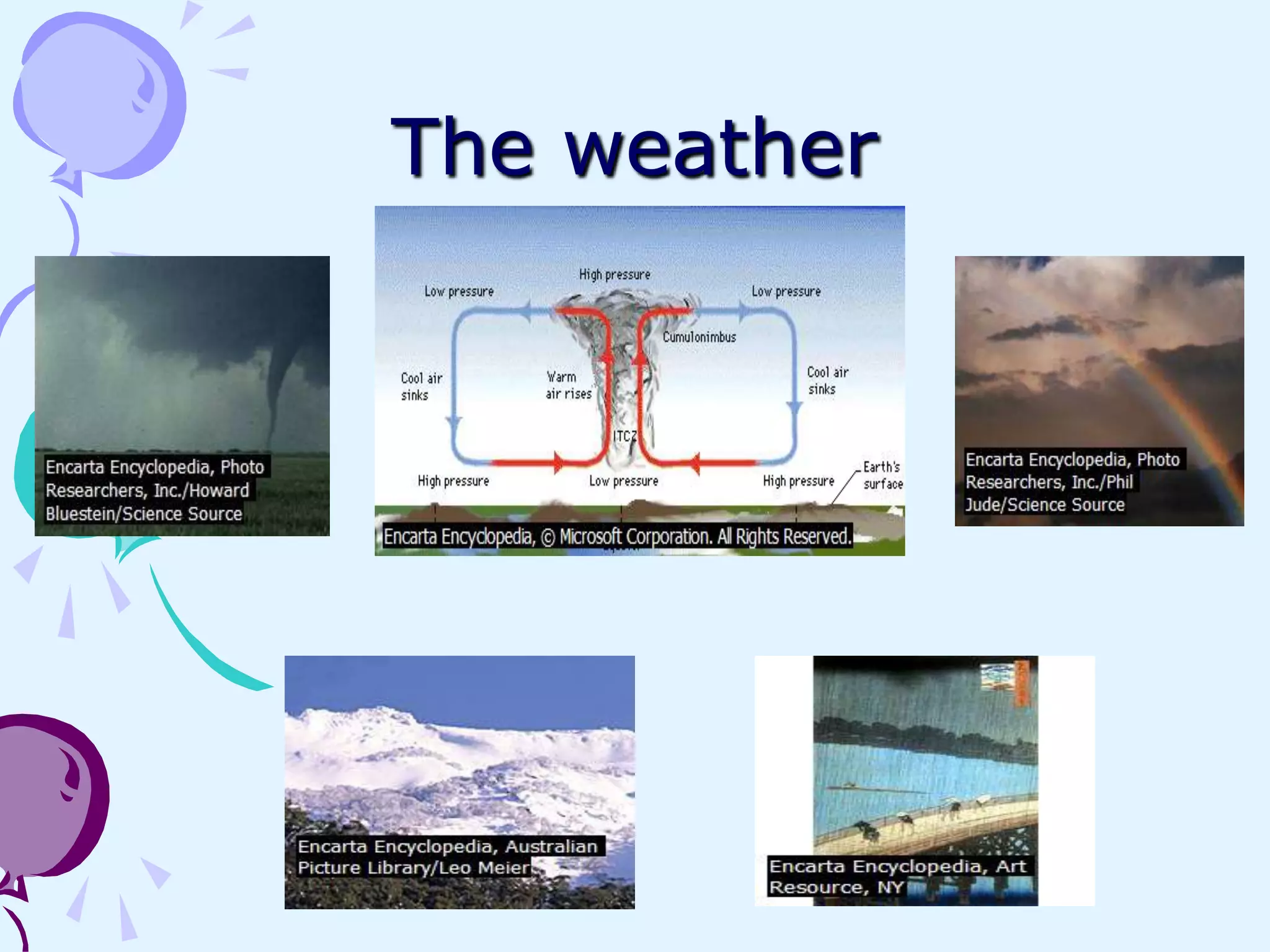 The weather

Encarta Encyclopedia, Photo Researchers, Inc./Howard Bluestein/Science Source

High pressure
Low pressure
Low pressure
Cumulonimbus
Cool air sinks
Warm air rises
Cool air sinks
ITCZ
High pressure
Low pressure
High pressure
Earth's surface
Encarta Encyclopedia, © Microsoft Corporation. All Rights Reserved.

Encarta Encyclopedia, Photo Researchers, Inc./Phil Jude/Science Source

Encarta Encyclopedia, Australian Picture Library/Leo Meier

Encarta Encyclopedia, Art Resource, NY